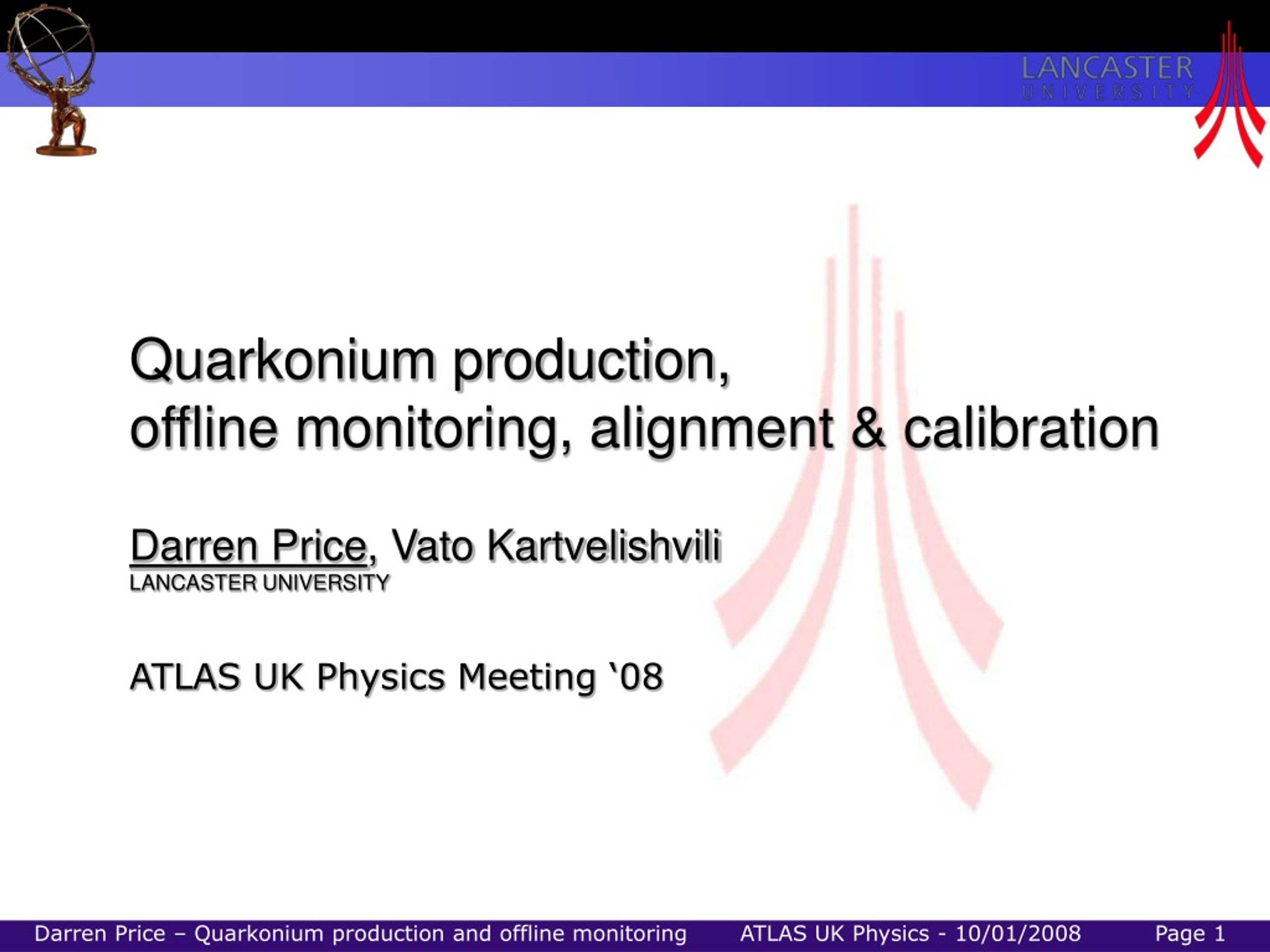 LANCASTER
UNIVERSITY

Quarkonium production,
offline monitoring, alignment & calibration

Darren Price, Vato Kartvelishvili
LANCASTER UNIVERSITY

ATLAS UK Physics Meeting ‘08

Darren Price – Quarkonium production and offline monitoring ATLAS UK Physics - 10/01/2008 Page 1